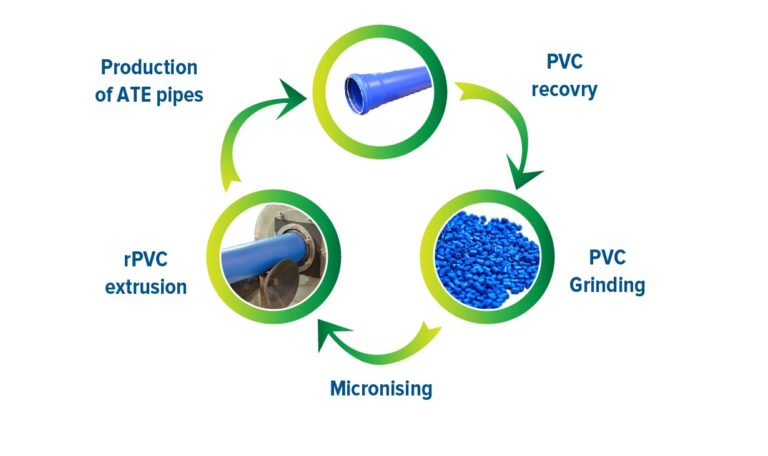 Production of ATE pipes

PVC recovry

PVC Grinding

Micronising

rPVC extrusion